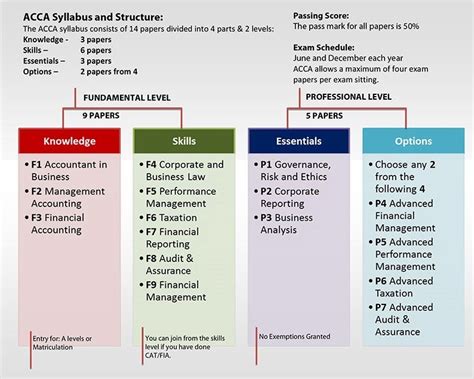 ACCA Syllabus and Structure:
The ACCA syllabus consists of 14 papers divided into 4 parts & 2 levels:
Knowledge - 3 papers
Skills – 6 papers
Essentials – 3 papers
Options – 2 papers from 4

Passing Score:
The pass mark for all papers is 50%

Exam Schedule:
June and December each year
ACCA allows a maximum of four exam papers per exam sitting.

FUNDAMENTAL LEVEL
9 PAPERS

PROFESSIONAL LEVEL
5 PAPERS

Knowledge
• F1 Accountant in Business
• F2 Management Accounting
• F3 Financial Accounting

Entry for: A levels or Matriculation

Skills
• F4 Corporate and Business Law
• F5 Performance Management
• F6 Taxation
• F7 Financial Reporting
• F8 Audit & Assurance
• F9 Financial Management

You can join from the skills level if you have done CAT/FIA.

Essentials
• P1 Governance, Risk and Ethics
• P2 Corporate Reporting
• P3 Business Analysis

No Exemptions Granted

Options
• Choose any 2 from the following 4
• P4 Advanced Financial Management
• P5 Advanced Performance Management
• P6 Advanced Taxation
• P7 Advanced Audit & Assurance